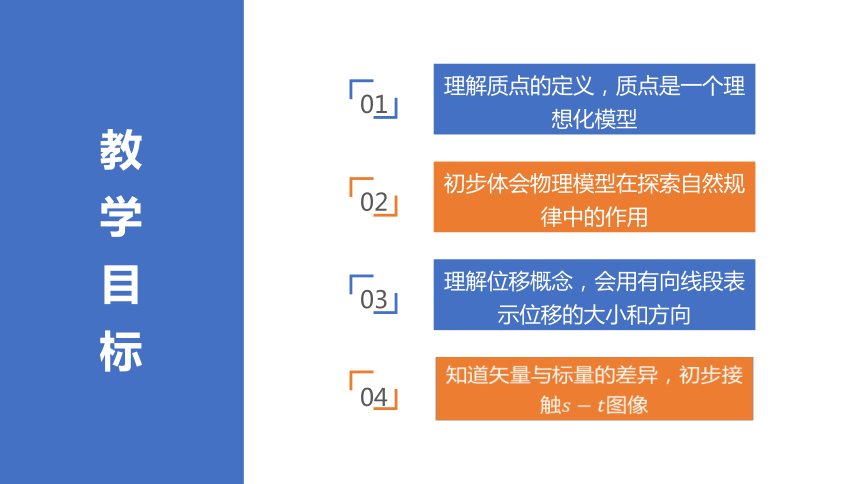 教学目标

01
理解质点的定义，质点是一个理想化模型

02
初步体会物理模型在探索自然规律中的作用

03
理解位移概念，会用有向线段表示位移的大小和方向

04
知道矢量与标量的差异，初步接触$s-t$图像